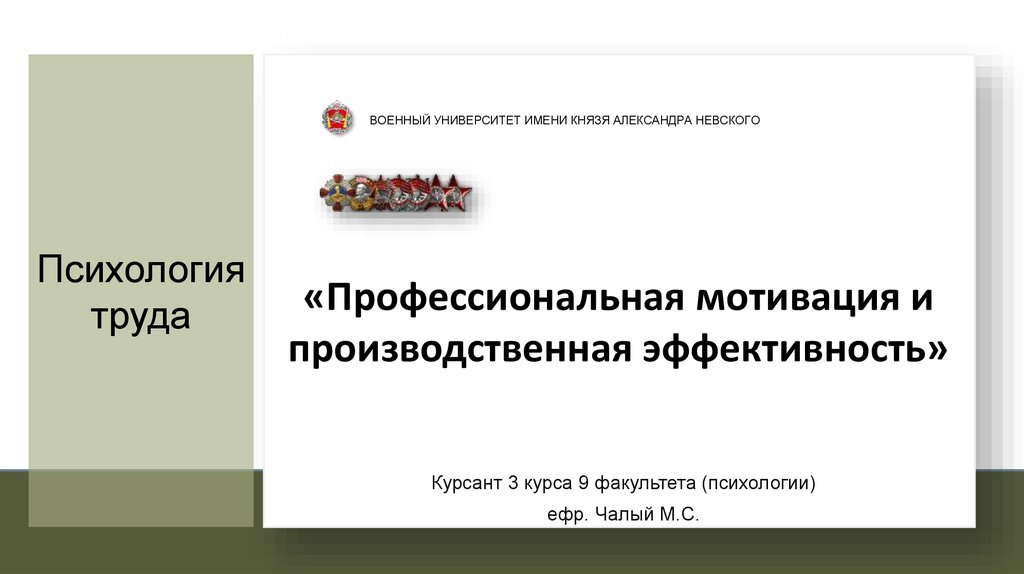 Психология труда

ВОЕННЫЙ УНИВЕРСИТЕТ ИМЕНИ КНЯЗЯ АЛЕКСАНДРА НЕВСКОГО

«Профессиональная мотивация и производственная эффективность»

Курсант 3 курса 9 факультета (психологии)

ефр. Чалый М.С.